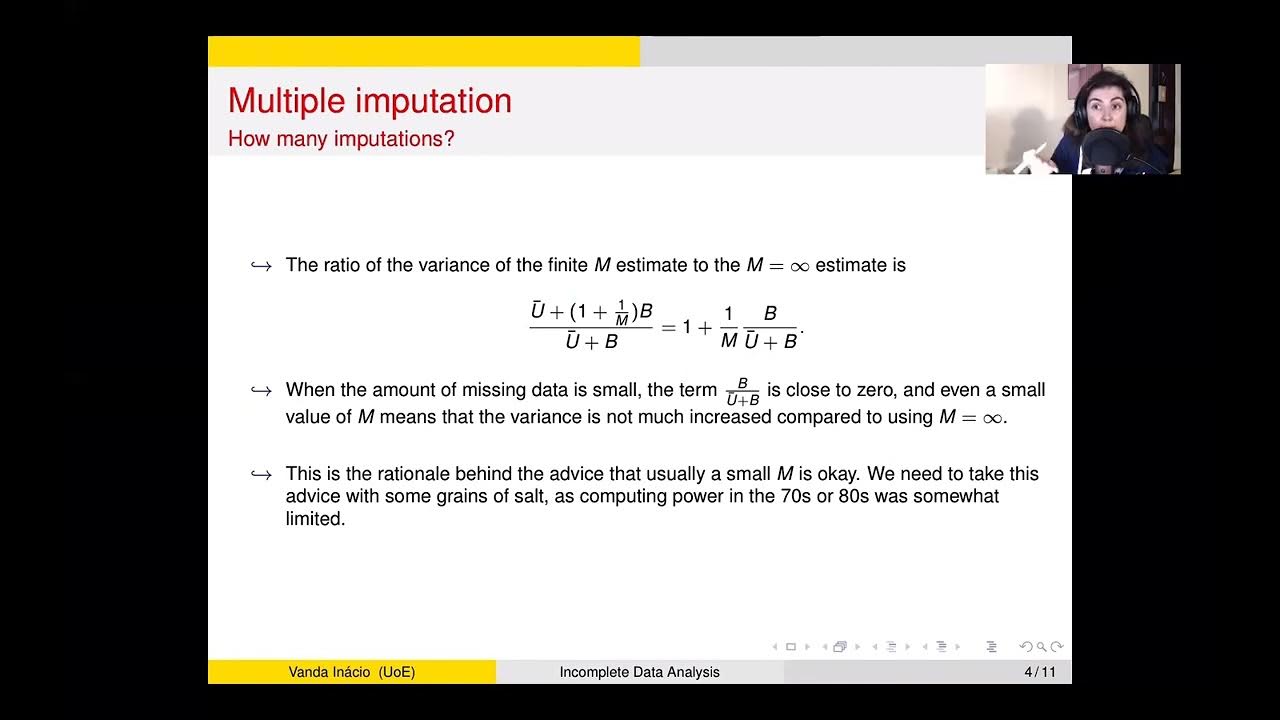 Multiple imputation
How many imputations?

↪ The ratio of the variance of the finite $M$ estimate to the $M = \infty$ estimate is

$$\frac{\bar{U} + (1 + \frac{1}{M})B}{\bar{U} + B} = 1 + \frac{1}{M}\frac{B}{\bar{U} + B}.$$

↪ When the amount of missing data is small, the term $\frac{B}{\bar{U}+B}$ is close to zero, and even a small value of $M$ means that the variance is not much increased compared to using $M = \infty$.

↪ This is the rationale behind the advice that usually a small $M$ is okay. We need to take this advice with some grains of salt, as computing power in the 70s or 80s was somewhat limited.

Vanda Inácio (UoE) Incomplete Data Analysis 4 / 11